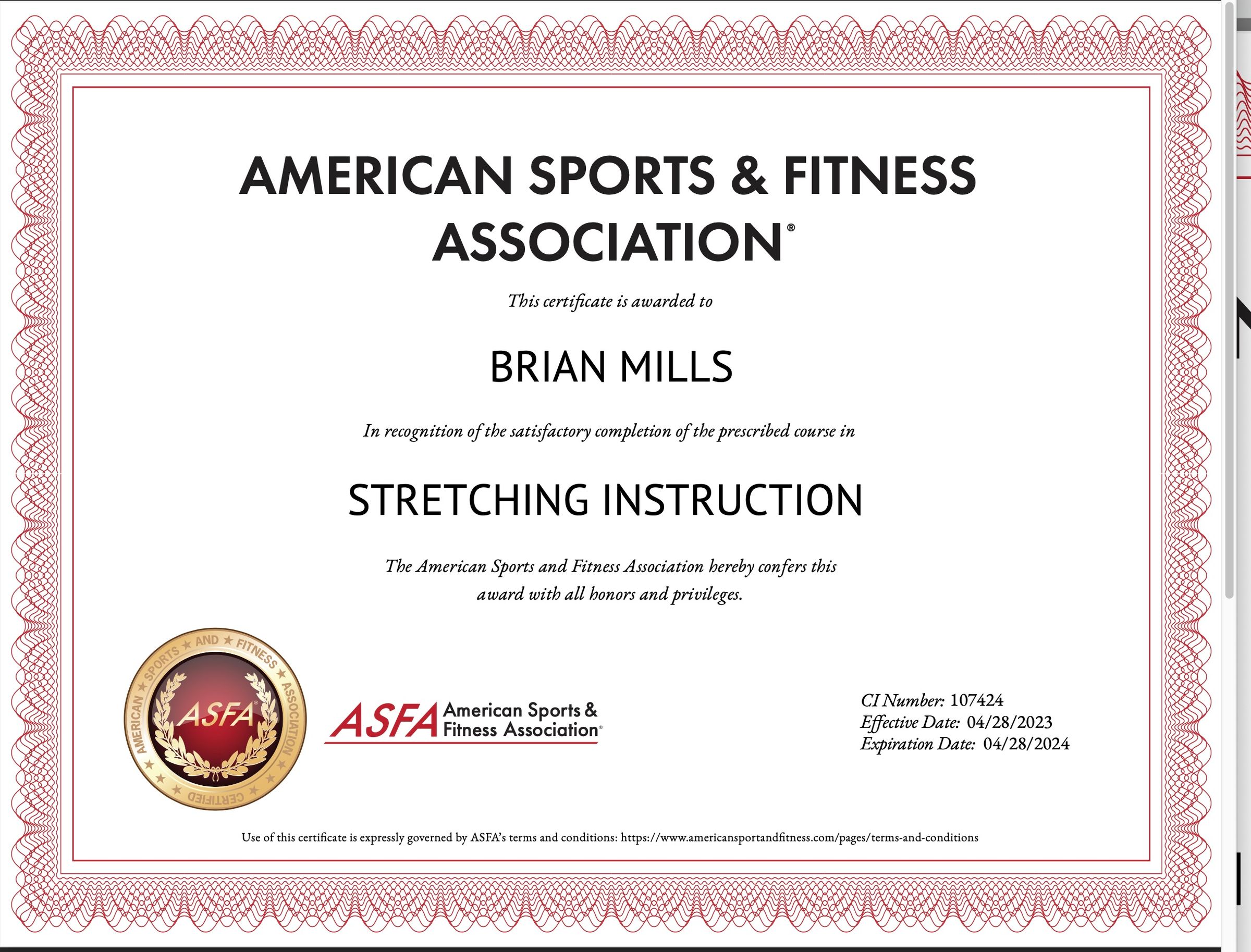 AMERICAN SPORTS & FITNESS ASSOCIATION®

This certificate is awarded to

BRIAN MILLS

In recognition of the satisfactory completion of the prescribed course in

STRETCHING INSTRUCTION

The American Sports and Fitness Association hereby confers this award with all honors and privileges.

AMERICAN ★ SPORTS ★ AND ★ FITNESS ★ ASSOCIATION ★ CERTIFIED ★ ASFA®

ASFA American Sports & Fitness Association®

CI Number: 107424
Effective Date: 04/28/2023
Expiration Date: 04/28/2024

Use of this certificate is expressly governed by ASFA's terms and conditions: https://www.americansportandfitness.com/pages/terms-and-conditions